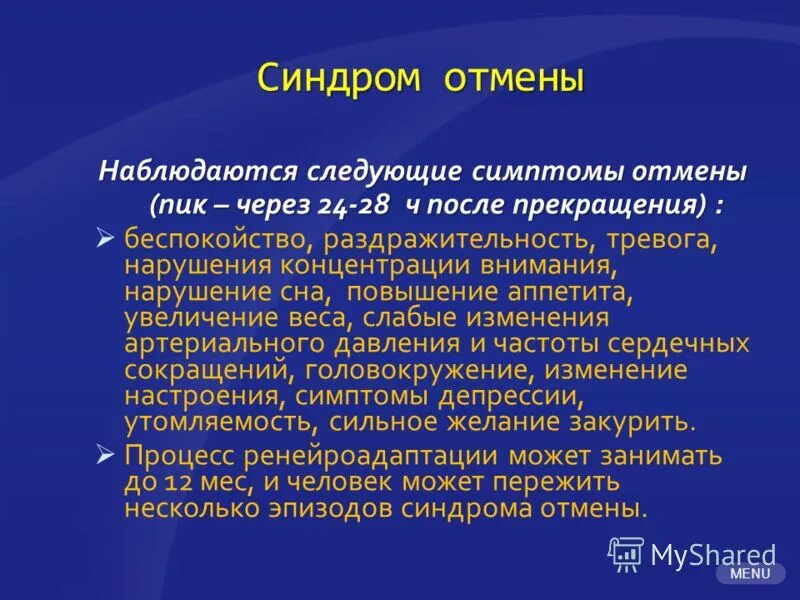 Синдром отмены

Наблюдаются следующие симптомы отмены (пик – через 24-28 ч после прекращения) :

➢ беспокойство, раздражительность, тревога, нарушения концентрации внимания, нарушение сна, повышение аппетита, увеличение веса, слабые изменения артериального давления и частоты сердечных сокращений, головокружение, изменение настроения, симптомы депрессии, утомляемость, сильное желание закурить.

➢ Процесс ренейроадаптации может занимать до 12 мес, и человек может пережить несколько эпизодов синдрома отмены.

MyShared

MENU